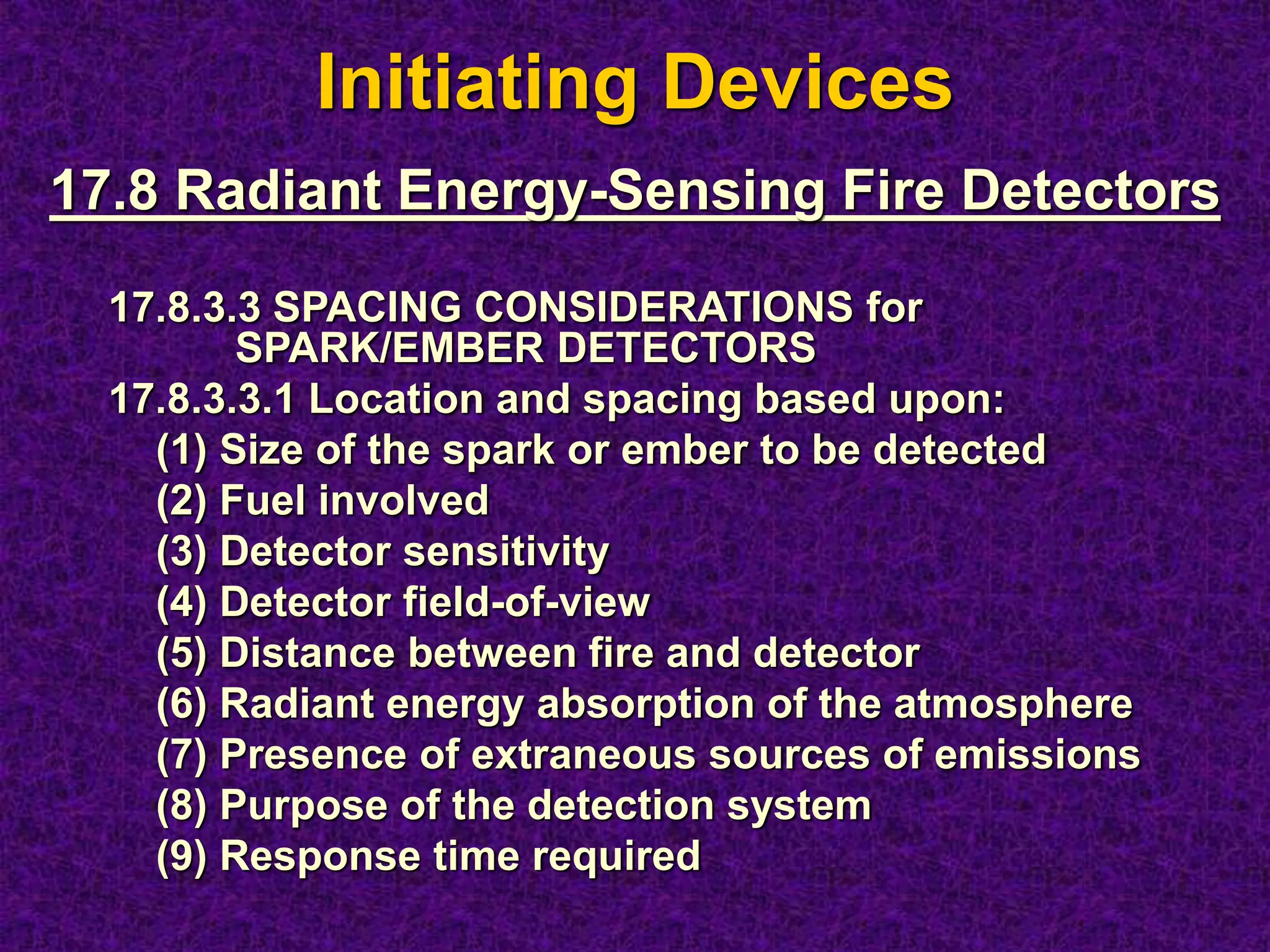 Initiating Devices

17.8 Radiant Energy-Sensing Fire Detectors

17.8.3.3 SPACING CONSIDERATIONS for SPARK/EMBER DETECTORS

17.8.3.3.1 Location and spacing based upon:
(1) Size of the spark or ember to be detected
(2) Fuel involved
(3) Detector sensitivity
(4) Detector field-of-view
(5) Distance between fire and detector
(6) Radiant energy absorption of the atmosphere
(7) Presence of extraneous sources of emissions
(8) Purpose of the detection system
(9) Response time required